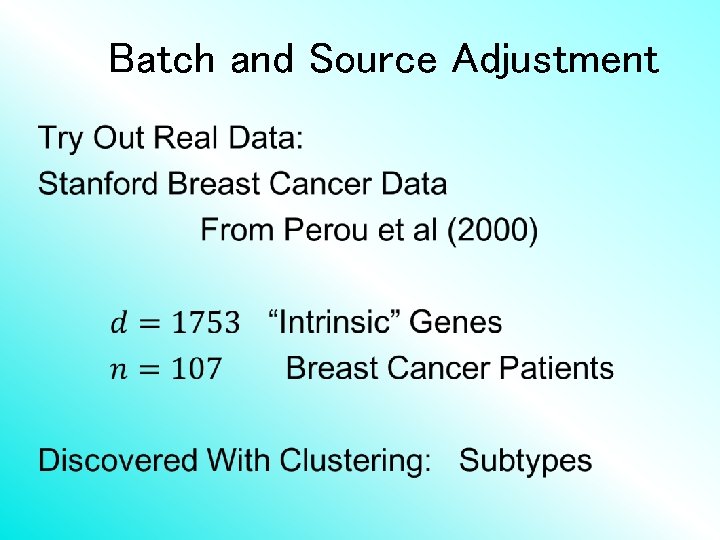 Batch and Source Adjustment

Try Out Real Data:
Stanford Breast Cancer Data
From Perou et al (2000)

$d = 1753$ “Intrinsic” Genes
$n = 107$ Breast Cancer Patients

Discovered With Clustering: Subtypes